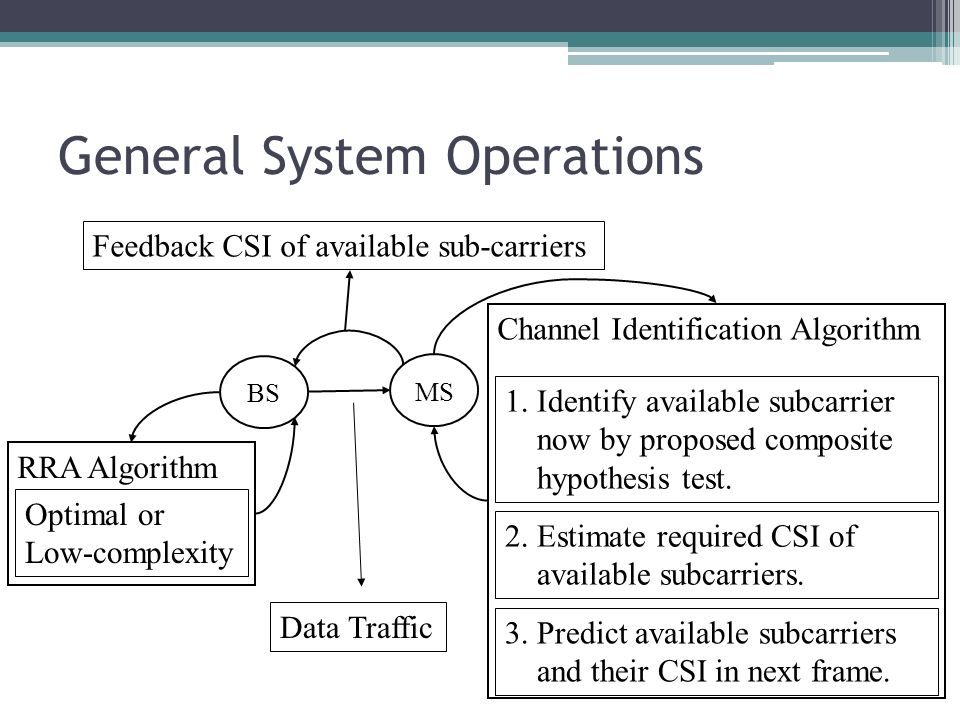 General System Operations

Feedback CSI of available sub-carriers

BS

MS

RRA Algorithm

Optimal or Low-complexity

Data Traffic

Channel Identification Algorithm

1. Identify available subcarrier now by proposed composite hypothesis test.

2. Estimate required CSI of available subcarriers.

3. Predict available subcarriers and their CSI in next frame.